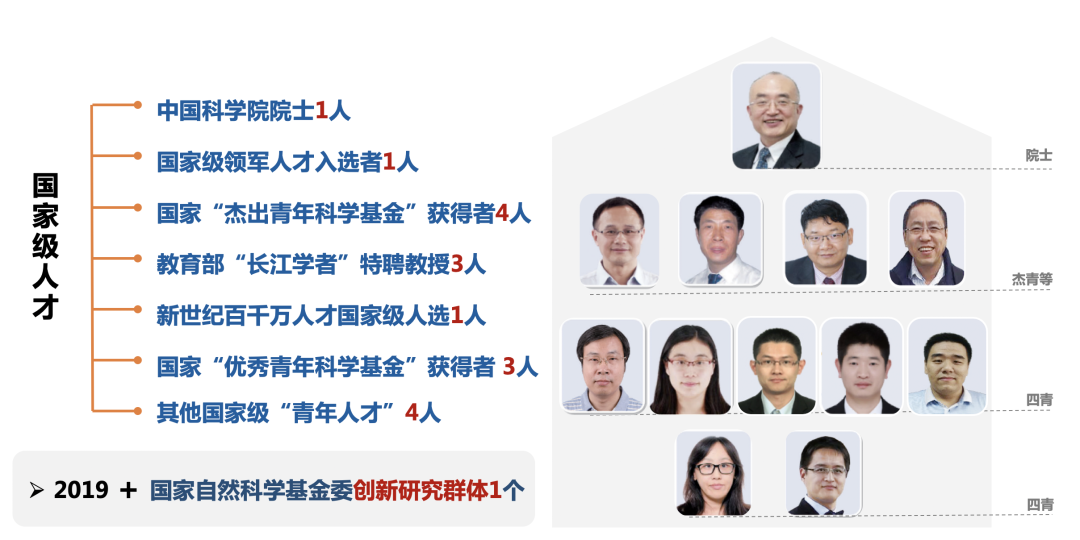 国家级人才

中国科学院院士1人

国家级领军人才入选者1人

国家“杰出青年科学基金”获得者4人

教育部“长江学者”特聘教授3人

新世纪百千万人才国家级人选1人

国家“优秀青年科学基金”获得者 3人

其他国家级“青年人才”4人

➢ 2019 + 国家自然科学基金委创新研究群体1个

院士

杰青等

四青

四青